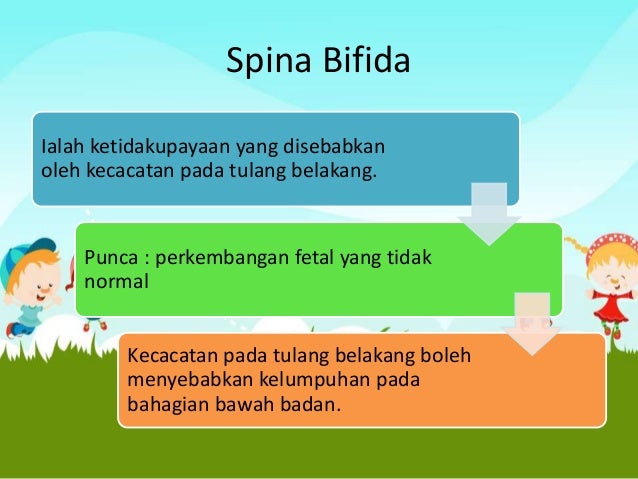 Spina Bifida

Ialah ketidakupayaan yang disebabkan oleh kecacatan pada tulang belakang.

Punca : perkembangan fetal yang tidak normal

Kecacatan pada tulang belakang boleh menyebabkan kelumpuhan pada bahagian bawah badan.